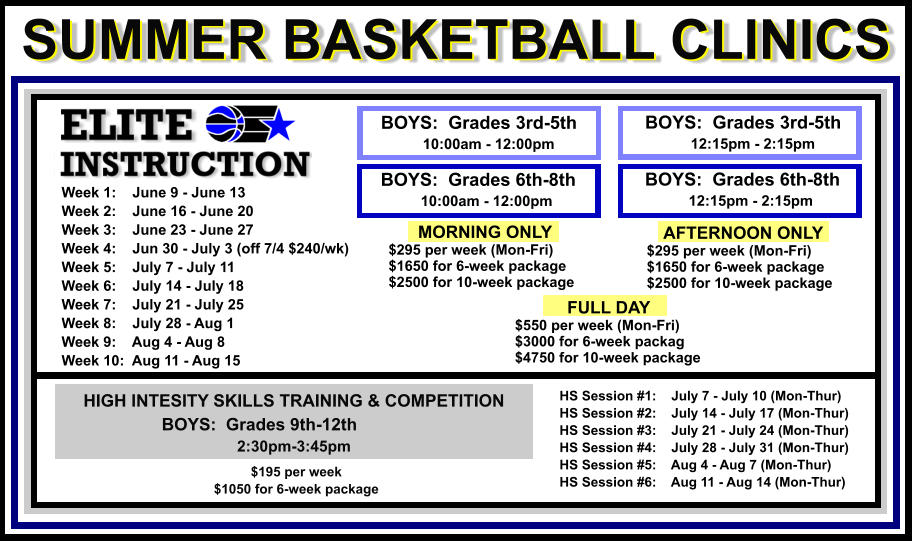 SUMMER BASKETBALL CLINICS

ELITE INSTRUCTION

Week 1: June 9 - June 13
Week 2: June 16 - June 20
Week 3: June 23 - June 27
Week 4: Jun 30 - July 3 (off 7/4 $240/wk)
Week 5: July 7 - July 11
Week 6: July 14 - July 18
Week 7: July 21 - July 25
Week 8: July 28 - Aug 1
Week 9: Aug 4 - Aug 8
Week 10: Aug 11 - Aug 15

BOYS: Grades 3rd-5th
10:00am - 12:00pm

BOYS: Grades 6th-8th
10:00am - 12:00pm

MORNING ONLY
$295 per week (Mon-Fri)
$1650 for 6-week package
$2500 for 10-week package

BOYS: Grades 3rd-5th
12:15pm - 2:15pm

BOYS: Grades 6th-8th
12:15pm - 2:15pm

AFTERNOON ONLY
$295 per week (Mon-Fri)
$1650 for 6-week package
$2500 for 10-week package

FULL DAY
$550 per week (Mon-Fri)
$3000 for 6-week packag
$4750 for 10-week package

HIGH INTESITY SKILLS TRAINING & COMPETITION
BOYS: Grades 9th-12th
2:30pm-3:45pm

$195 per week
$1050 for 6-week package

HS Session #1: July 7 - July 10 (Mon-Thur)
HS Session #2: July 14 - July 17 (Mon-Thur)
HS Session #3: July 21 - July 24 (Mon-Thur)
HS Session #4: July 28 - July 31 (Mon-Thur)
HS Session #5: Aug 4 - Aug 7 (Mon-Thur)
HS Session #6: Aug 11 - Aug 14 (Mon-Thur)